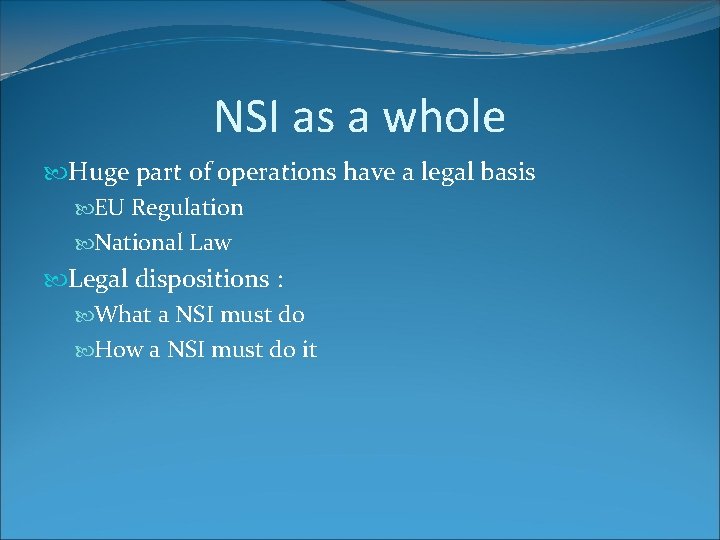 NSI as a whole

Huge part of operations have a legal basis

EU Regulation

National Law

Legal dispositions :

What a NSI must do

How a NSI must do it